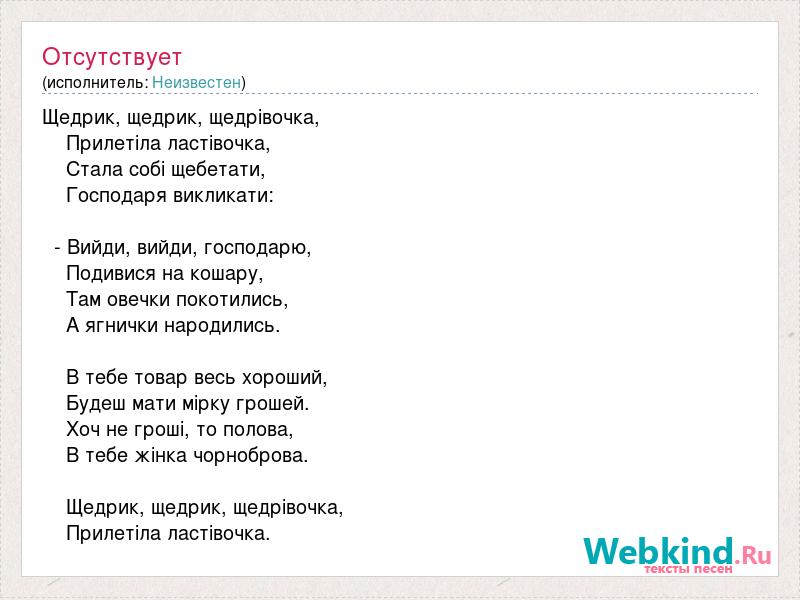 Отсутствует
(исполнитель: Неизвестен)

Щедрик, щедрик, щедрівочка,
Прилетіла ластівочка,
Стала собі щебетати,
Господаря викликати:

- Вийди, вийди, господарю,
Подивися на кошару,
Там овечки покотились,
А ягнички народились.

В тебе товар весь хороший,
Будеш мати мірку грошей.
Хоч не гроші, то полова,
В тебе жінка чорноброва.

Щедрик, щедрик, щедрівочка,
Прилетіла ластівочка.

Webkind.Ru
тексты песен